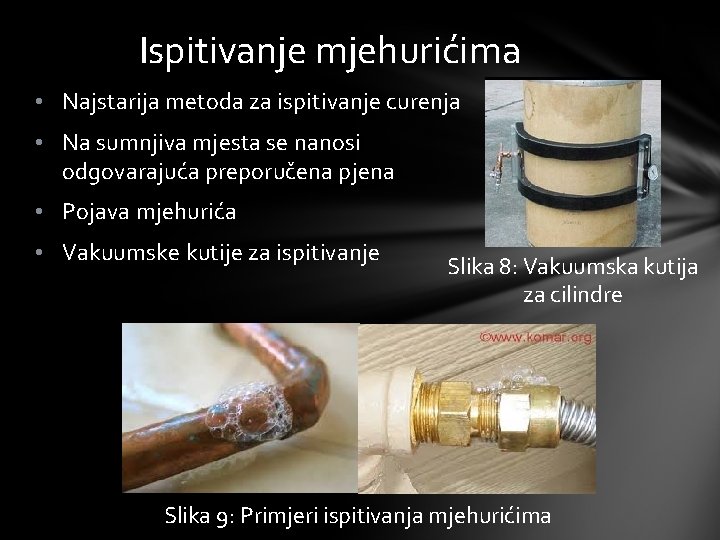 Ispitivanje mjehurićima

• Najstarija metoda za ispitivanje curenja
• Na sumnjiva mjesta se nanosi odgovarajuća preporučena pjena
• Pojava mjehurića
• Vakuumske kutije za ispitivanje

Slika 8: Vakuumska kutija za cilindre

©www.komar.org

Slika 9: Primjeri ispitivanja mjehurićima